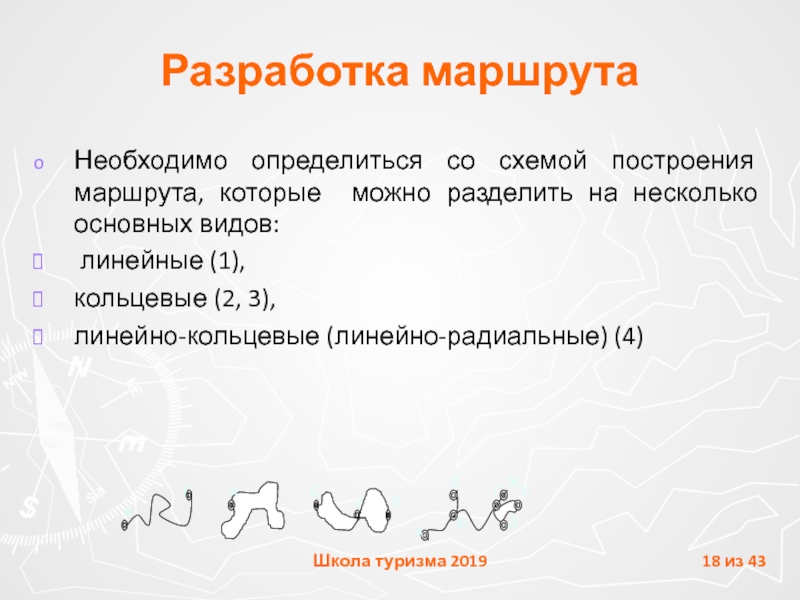 Разработка маршрута

o Необходимо определиться со схемой построения маршрута, которые можно разделить на несколько основных видов:

 линейные (1),

 кольцевые (2, 3),

 линейно-кольцевые (линейно-радиальные) (4)

Школа туризма 2019

18 из 43